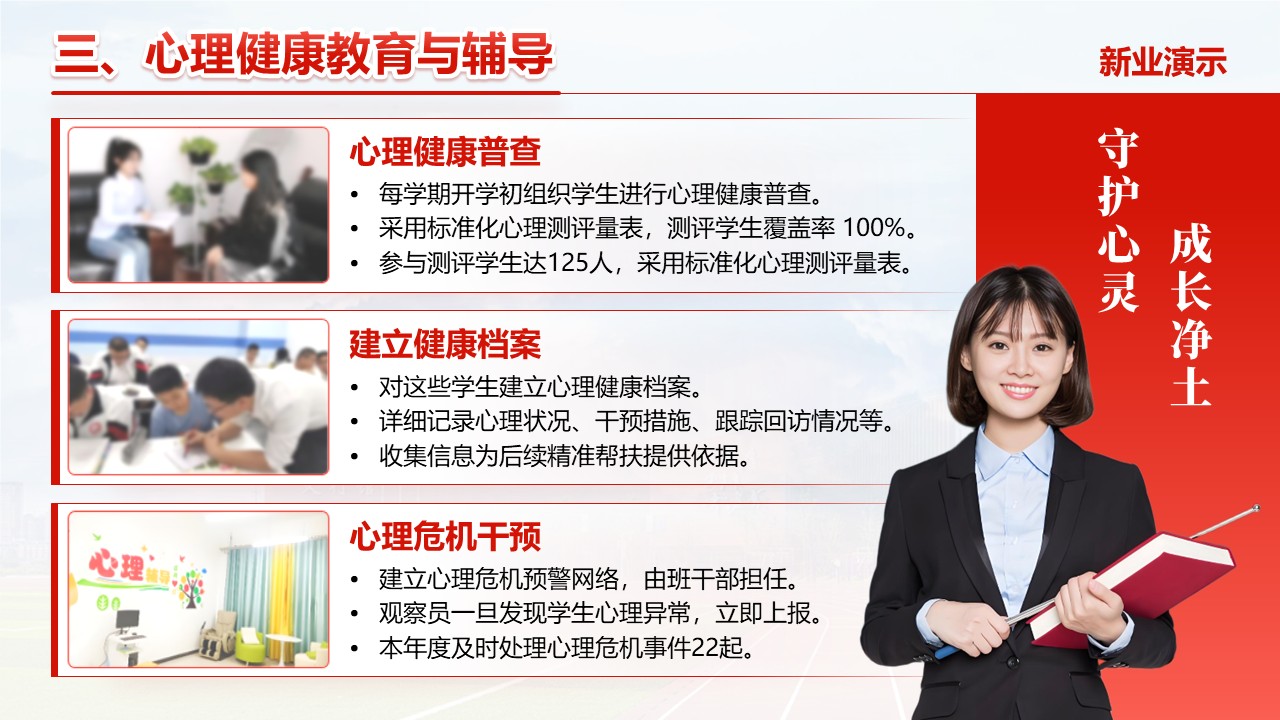 三、心理健康教育与辅导

新业演示

心理健康普查
• 每学期开学初组织学生进行心理健康普查。
• 采用标准化心理测评量表，测评学生覆盖率100%。
• 参与测评学生达125人，采用标准化心理测评量表。

建立健康档案
• 对这些学生建立心理健康档案。
• 详细记录心理状况、干预措施、跟踪回访情况等。
• 收集信息为后续精准帮扶提供依据。

心理危机干预
• 建立心理危机预警网络，由班干部担任。
• 观察员一旦发现学生心理异常，立即上报。
• 本年度及时处理心理危机事件22起。

守护心灵
成长净土